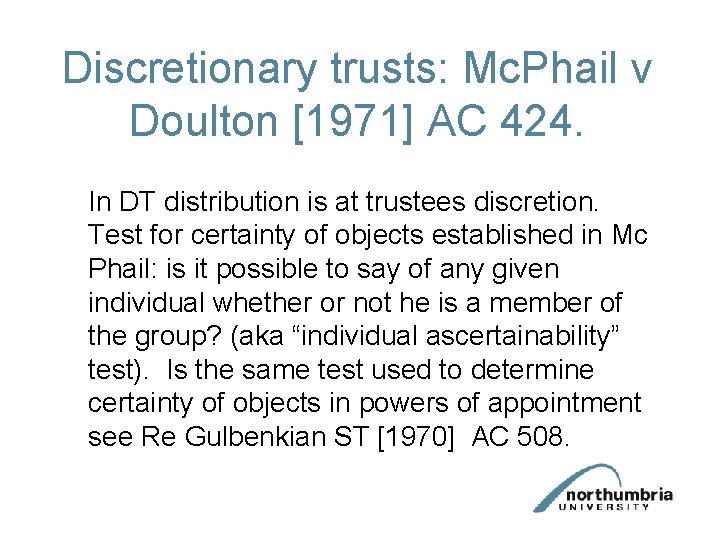 Discretionary trusts: McPhail v Doulton [1971] AC 424.

In DT distribution is at trustees discretion. Test for certainty of objects established in Mc Phail: is it possible to say of any given individual whether or not he is a member of the group? (aka “individual ascertainability” test). Is the same test used to determine certainty of objects in powers of appointment see Re Gulbenkian ST [1970] AC 508.

northumbria
UNIVERSITY